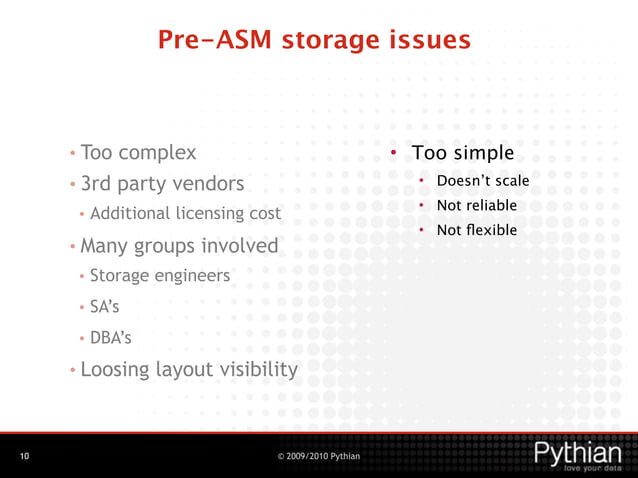 Pre-ASM storage issues

• Too complex
• 3rd party vendors
  • Additional licensing cost
• Many groups involved
  • Storage engineers
  • SA's
  • DBA's
• Loosing layout visibility

• Too simple
  • Doesn't scale
  • Not reliable
  • Not flexible

10

© 2009/2010 Pythian

Pythian
love your data